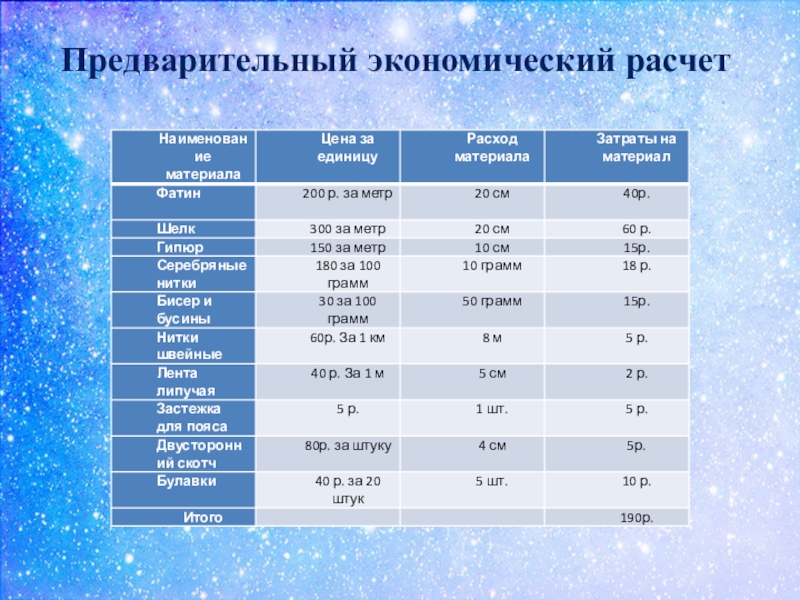 Предварительный экономический расчет

| Наименование материала | Цена за единицу | Расход материала | Затраты на материал |
|---|---|---|---|
| Фатин | 200 р. за метр | 20 см | 40р. |
| Шелк | 300 за метр | 20 см | 60 р. |
| Гипюр | 150 за метр | 10 см | 15р. |
| Серебряные нитки | 180 за 100 грамм | 10 грамм | 18 р. |
| Бисер и бусины | 30 за 100 грамм | 50 грамм | 15р. |
| Нитки швейные | 60р. За 1 км | 8 м | 5 р. |
| Лента липучая | 40 р. За 1 м | 5 см | 2 р. |
| Застежка для пояса | 5 р. | 1 шт. | 5 р. |
| Двусторонний скотч | 80р. за штуку | 4 см | 5р. |
| Булавки | 40 р. за 20 штук | 5 шт. | 10 р. |
| Итого | | | 190р. |